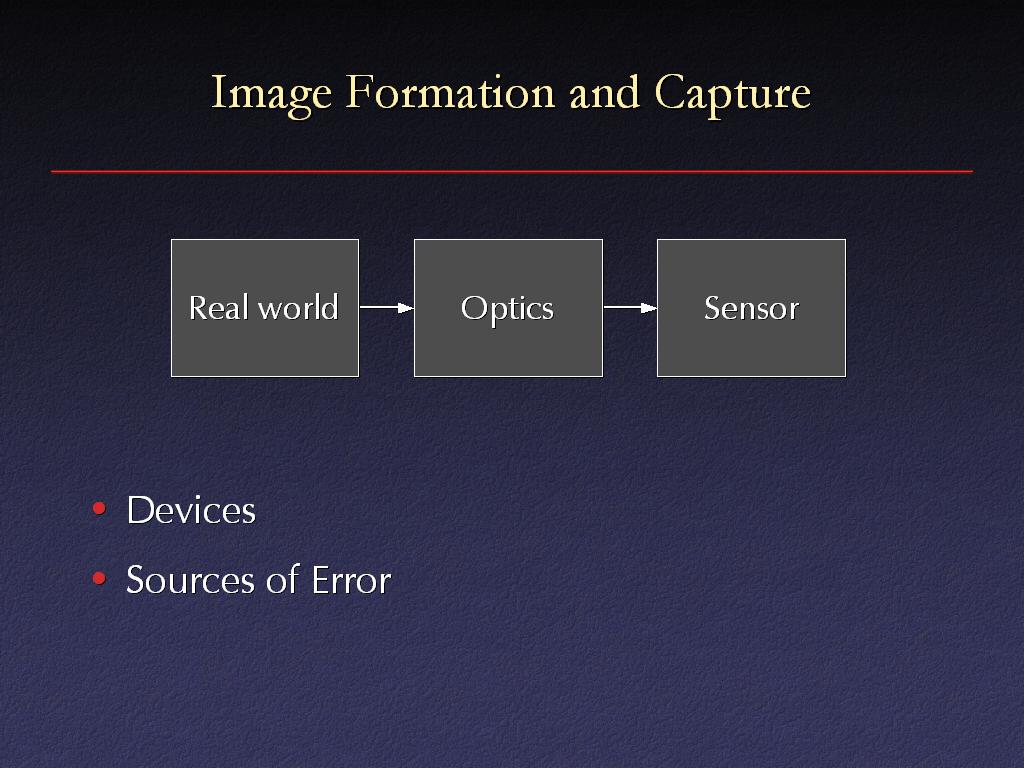 Image Formation and Capture

Real world

Optics

Sensor

• Devices
• Sources of Error